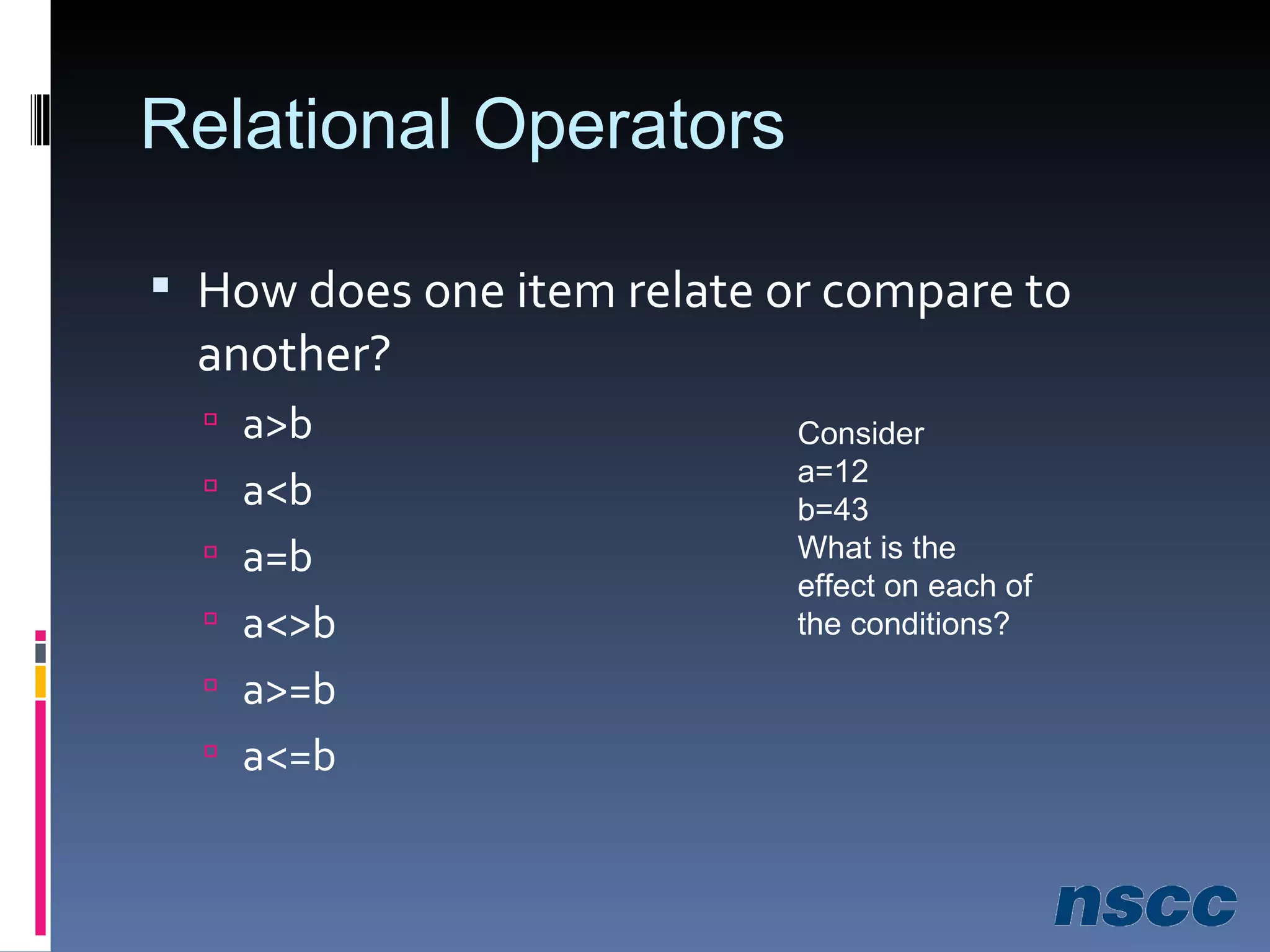 Relational Operators

How does one item relate or compare to another?

a>b

a<b

a=b

a<>b

a>=b

a<=b

Consider
a=12
b=43
What is the effect on each of the conditions?

nscc